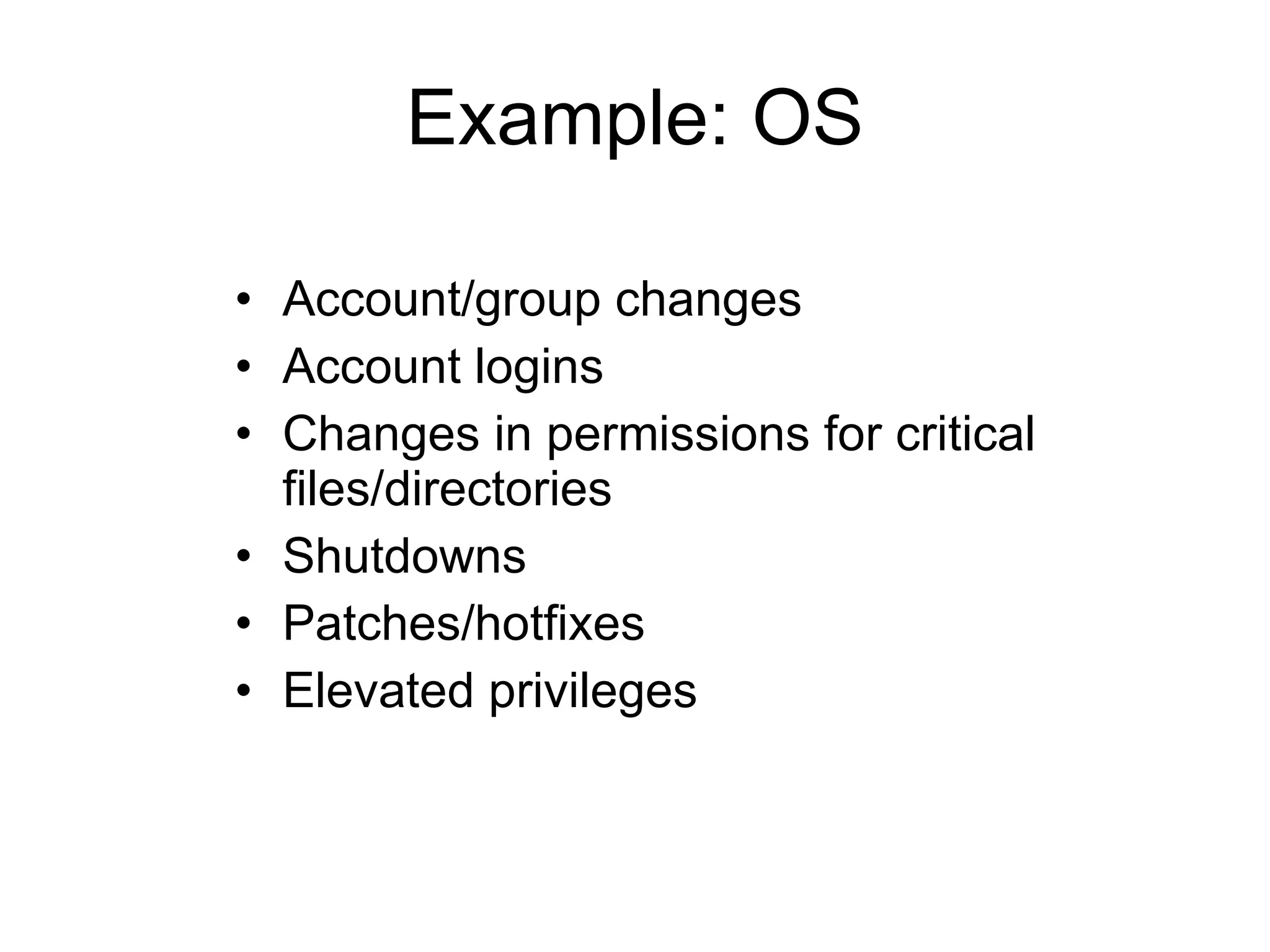 Example: OS

• Account/group changes
• Account logins
• Changes in permissions for critical files/directories
• Shutdowns
• Patches/hotfixes
• Elevated privileges